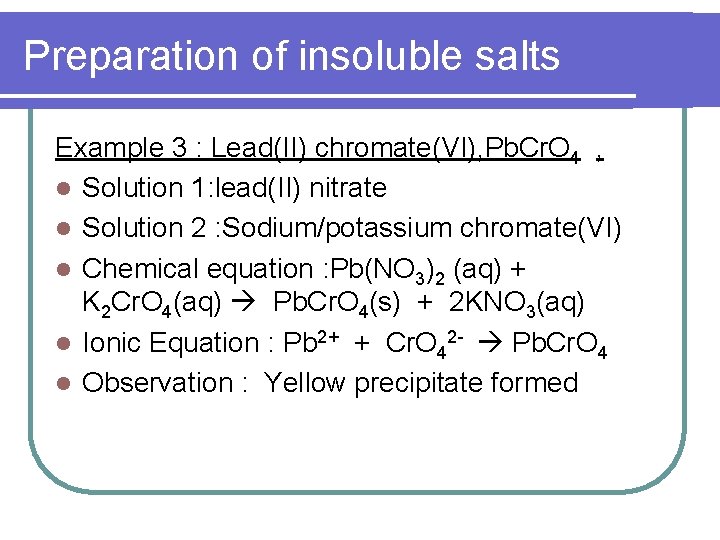 Preparation of insoluble salts

Example 3 : Lead(II) chromate(VI),$PbCrO_4$ .

- Solution 1:lead(II) nitrate
- Solution 2 :Sodium/potassium chromate(VI)
- Chemical equation :$Pb(NO_3)_2$ (aq) + $K_2CrO_4$(aq) $\rightarrow$ $PbCrO_4$(s) + $2KNO_3$(aq)
- Ionic Equation : $Pb^{2+}$ + $CrO_4^{2-}$ $\rightarrow$ $PbCrO_4$
- Observation : Yellow precipitate formed